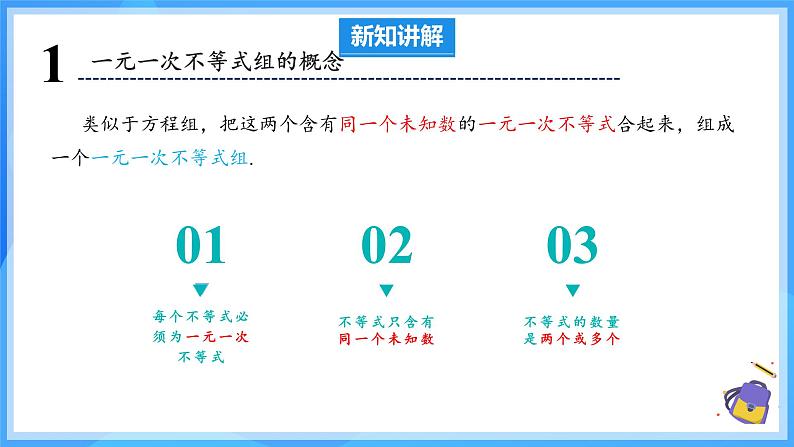 新知讲解

1 一元一次不等式组的概念

类似于方程组，把这两个含有同一个未知数的一元一次不等式合起来，组成一个一元一次不等式组.

01
每个不等式必须为一元一次不等式

02
不等式只含有同一个未知数

03
不等式的数量是两个或多个